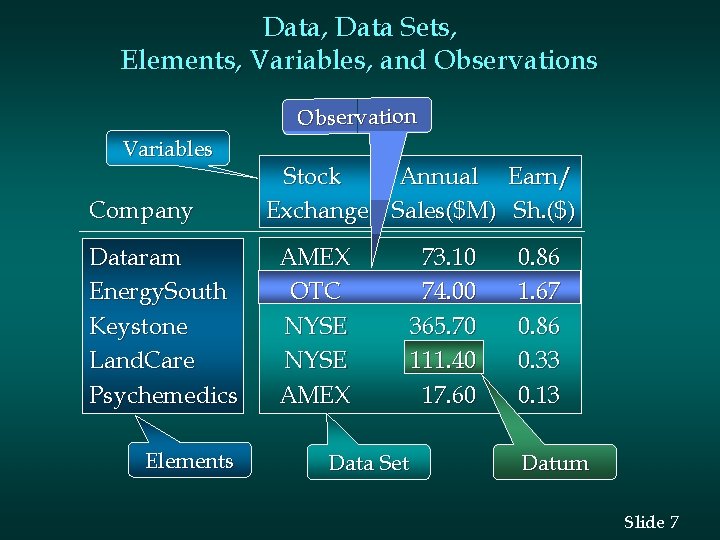 Data, Data Sets,
Elements, Variables, and Observations

Observation

Variables

| Company | Stock Exchange | Annual Sales($M) | Earn/ Sh.($) |
|---|---|---|---|
| Dataram | AMEX | 73.10 | 0.86 |
| EnergySouth | OTC | 74.00 | 1.67 |
| Keystone | NYSE | 365.70 | 0.86 |
| LandCare | NYSE | 111.40 | 0.33 |
| Psychemedics | AMEX | 17.60 | 0.13 |

Elements

Data Set

Datum

Slide 7